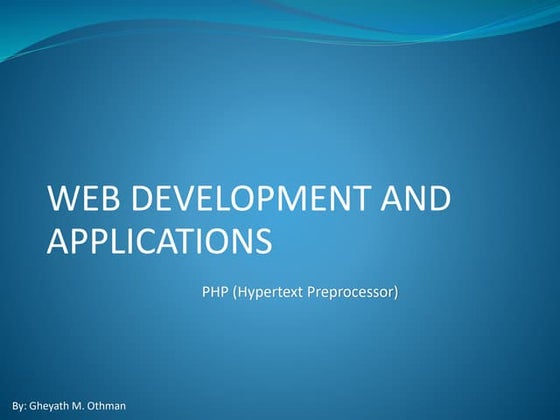 WEB DEVELOPMENT AND APPLICATIONS

PHP (Hypertext Preprocessor)

By: Gheyath M. Othman